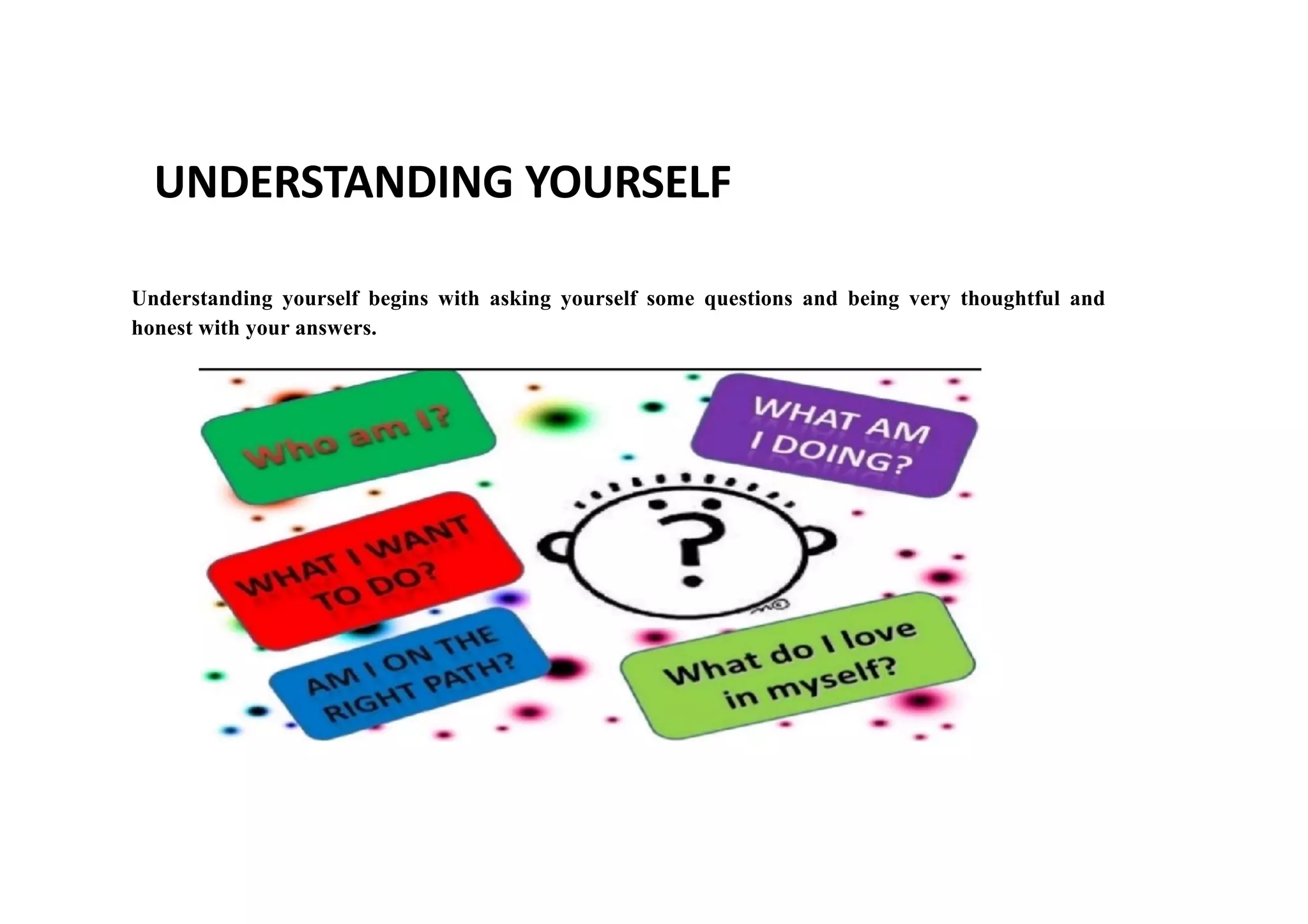 UNDERSTANDING YOURSELF

Understanding yourself begins with asking yourself some questions and being very thoughtful and honest with your answers.

Who am I?

WHAT AM I DOING?

WHAT I WANT TO DO?

?

AM I ON THE RIGHT PATH?

What do I love in myself?